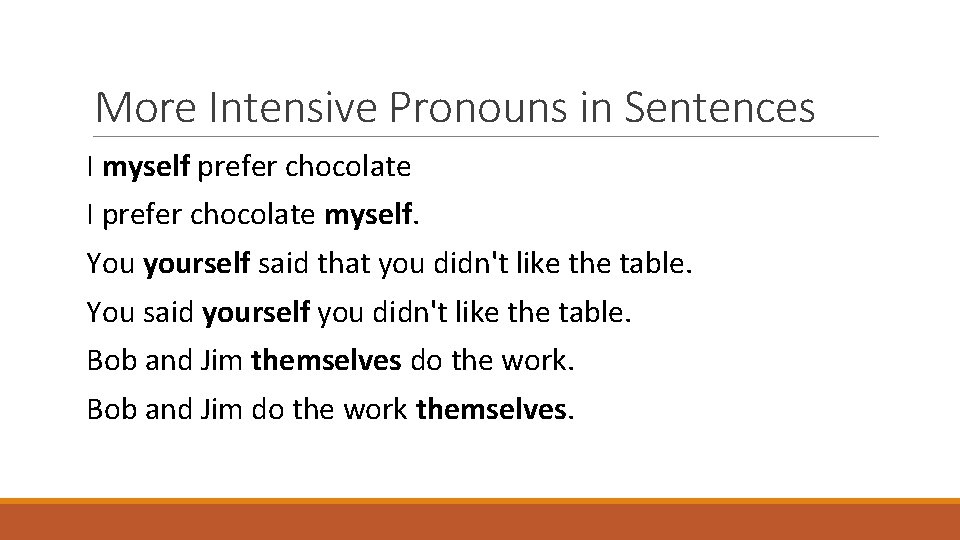 More Intensive Pronouns in Sentences

I myself prefer chocolate

I prefer chocolate myself.

You yourself said that you didn't like the table.

You said yourself you didn't like the table.

Bob and Jim themselves do the work.

Bob and Jim do the work themselves.